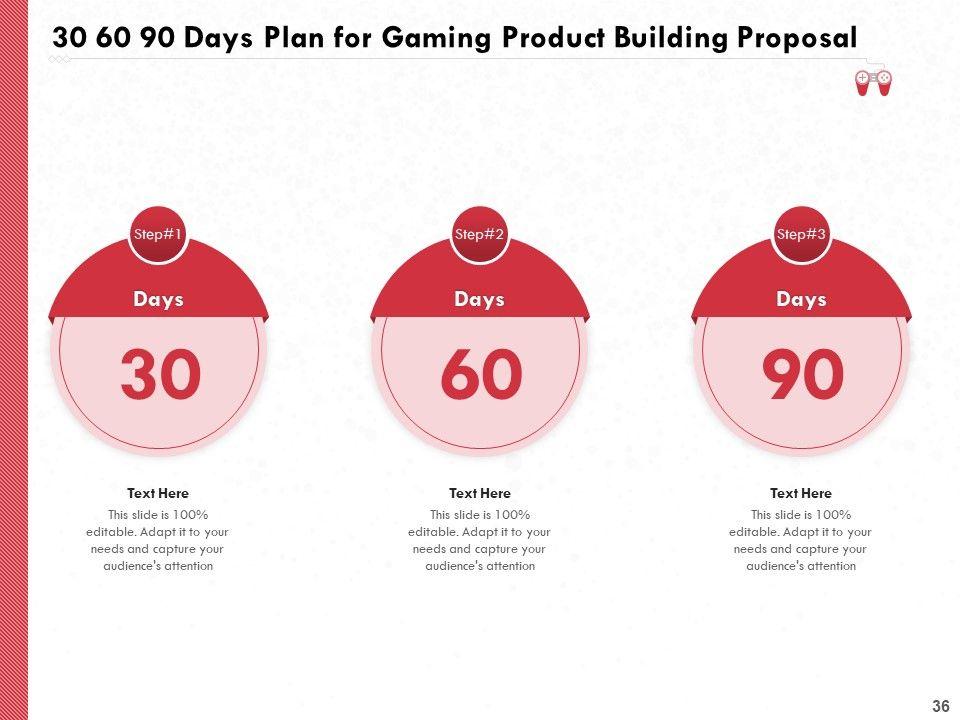 30 60 90 Days Plan for Gaming Product Building Proposal

Step#1
Days
30

Text Here
This slide is 100% editable. Adapt it to your needs and capture your audience's attention

Step#2
Days
60

Text Here
This slide is 100% editable. Adapt it to your needs and capture your audience's attention

Step#3
Days
90

Text Here
This slide is 100% editable. Adapt it to your needs and capture your audience's attention

36